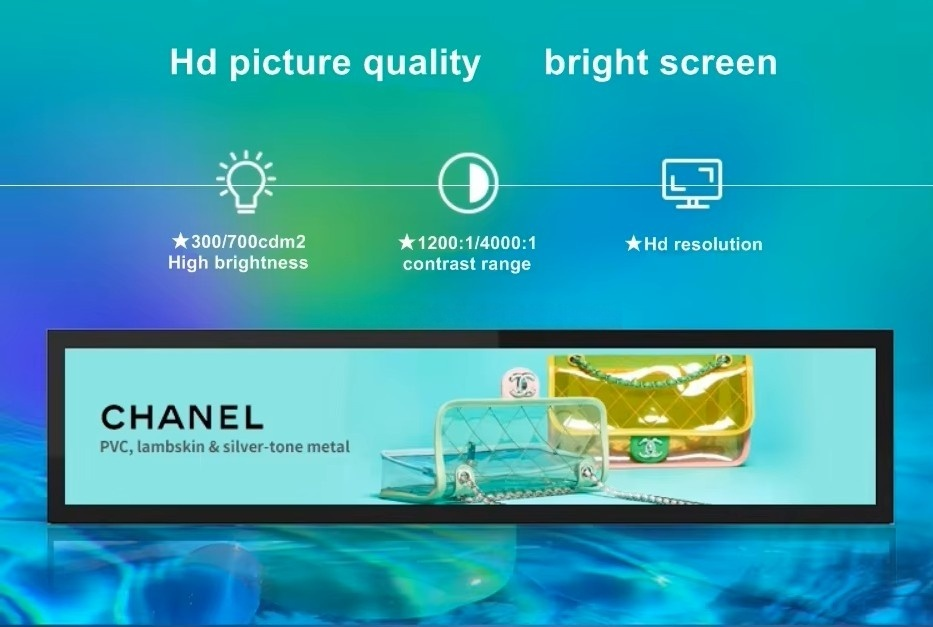 Hd picture quality bright screen

★300/700cdm2
High brightness

★1200:1/4000:1
contrast range

★Hd resolution

CHANEL
PVC, lambskin & silver-tone metal